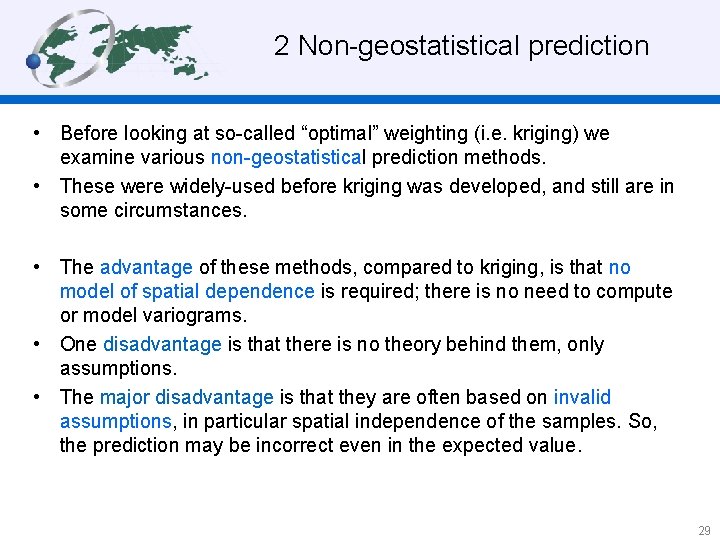 2 Non-geostatistical prediction

• Before looking at so-called “optimal” weighting (i.e. kriging) we examine various non-geostatistical prediction methods.
• These were widely-used before kriging was developed, and still are in some circumstances.

• The advantage of these methods, compared to kriging, is that no model of spatial dependence is required; there is no need to compute or model variograms.
• One disadvantage is that there is no theory behind them, only assumptions.
• The major disadvantage is that they are often based on invalid assumptions, in particular spatial independence of the samples. So, the prediction may be incorrect even in the expected value.

29